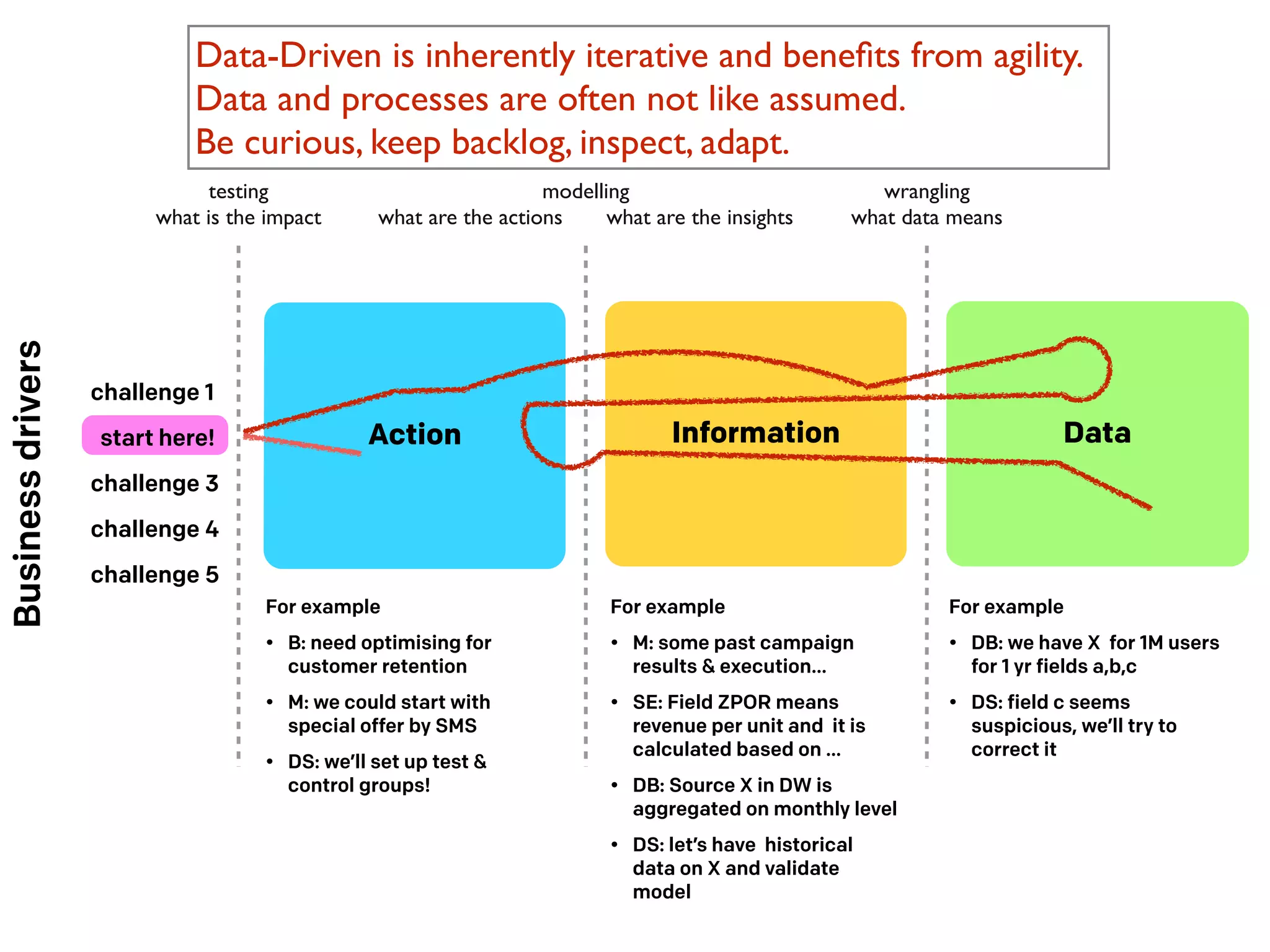 Data-Driven is inherently iterative and benefits from agility.
Data and processes are often not like assumed.
Be curious, keep backlog, inspect, adapt.

testing
what is the impact

modelling
what are the actions what are the insights

wrangling
what data means

Business drivers

challenge 1
start here!
challenge 3
challenge 4
challenge 5

Action

Information

Data

For example
• B: need optimising for customer retention
• M: we could start with special offer by SMS
• DS: we'll set up test & control groups!

For example
• M: some past campaign results & execution...
• SE: Field ZPOR means revenue per unit and it is calculated based on ...
• DB: Source X in DW is aggregated on monthly level
• DS: let's have historical data on X and validate model

For example
• DB: we have X for 1M users for 1 yr fields a,b,c
• DS: field c seems suspicious, we'll try to correct it